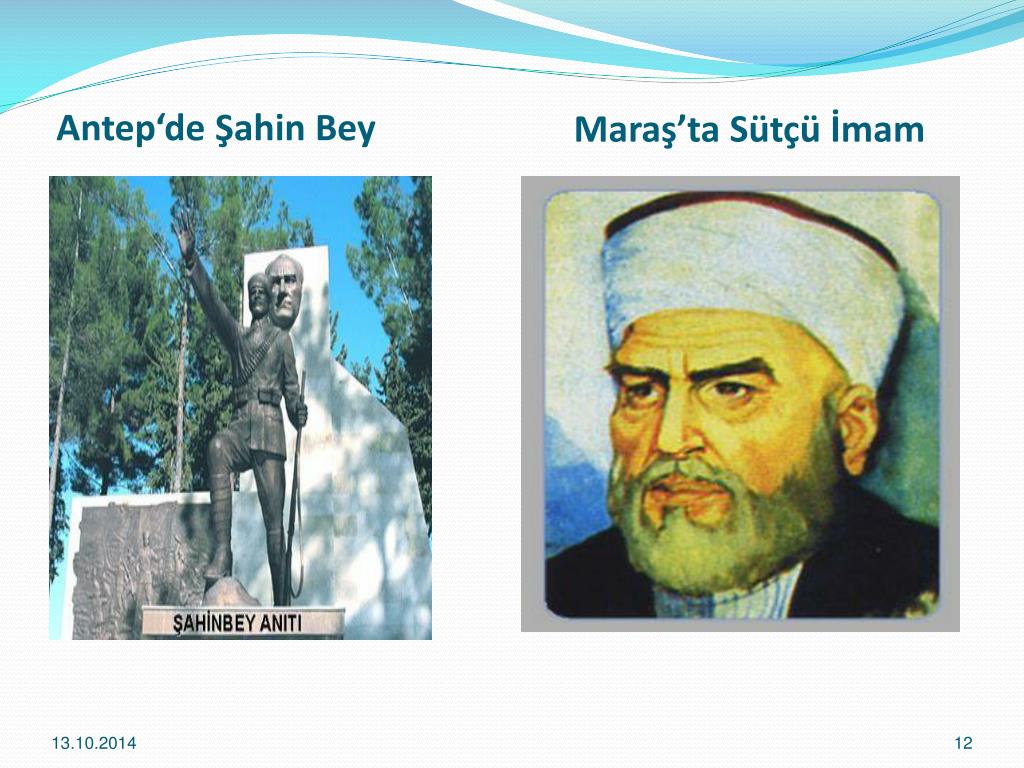 Antep‘de Şahin Bey

Maraş’ta Sütçü İmam

ŞAHİNBEY ANITI

13.10.2014

12